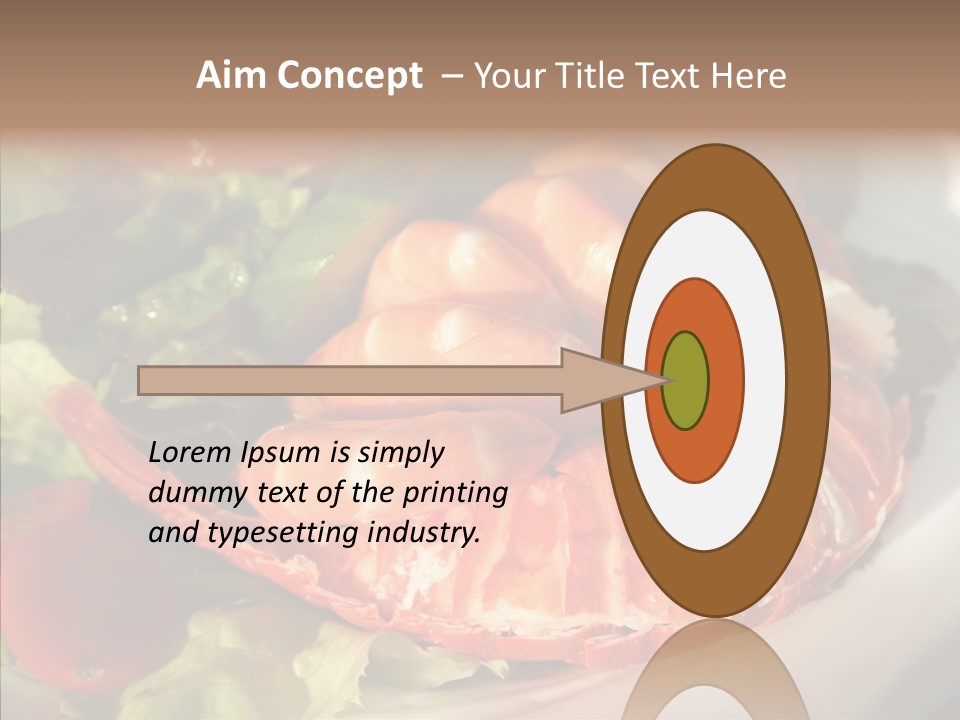 Aim Concept – Your Title Text Here

Lorem Ipsum is simply dummy text of the printing and typesetting industry.